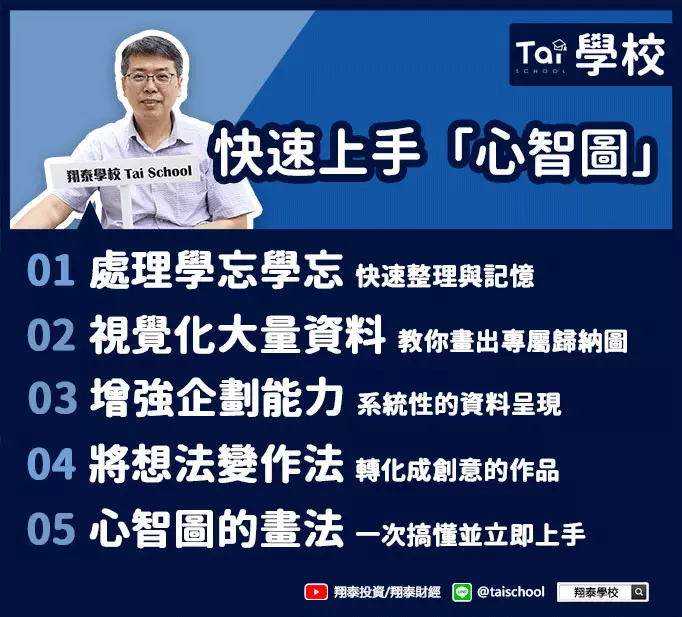 Tai SCHOOL 學校

翔泰學校 Tai School

快速上手「心智圖」

01 處理學忘學忘 快速整理與記憶

02 視覺化大量資料 教你畫出專屬歸納圖

03 增強企劃能力 系統性的資料呈現

04 將想法變作法 轉化成創意的作品

05 心智圖的畫法 一次搞懂並立即上手

翔泰投資/翔泰財經 @taischool 翔泰學校